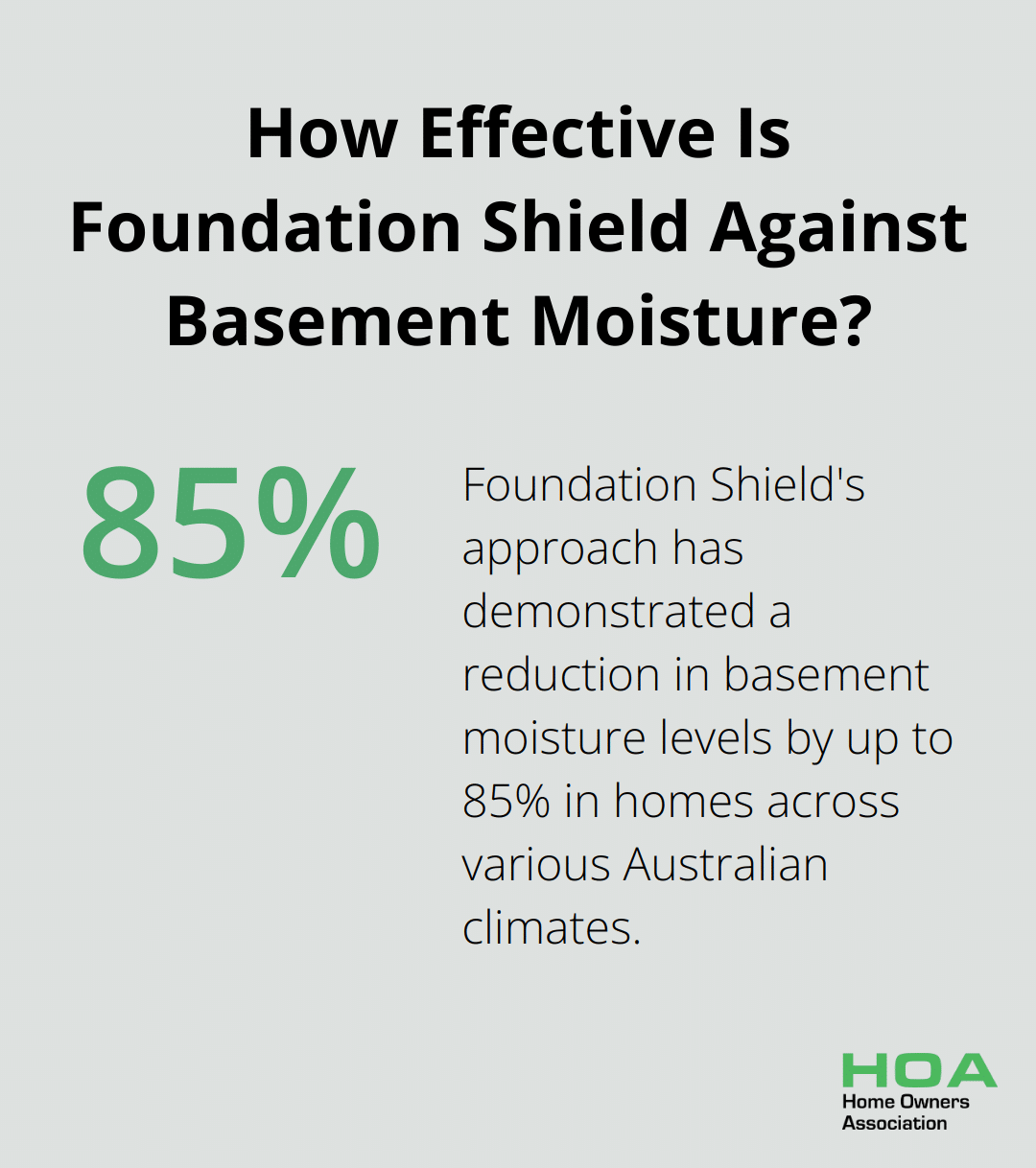 How Effective Is Foundation Shield Against Basement Moisture?

85%

Foundation Shield's approach has demonstrated a reduction in basement moisture levels by up to 85% in homes across various Australian climates.

HOA
Home Owners Association